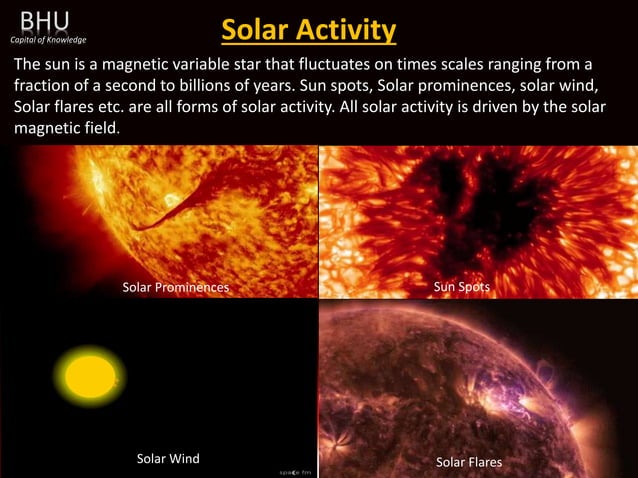 BHU
Capital of Knowledge

Solar Activity

The sun is a magnetic variable star that fluctuates on times scales ranging from a fraction of a second to billions of years. Sun spots, Solar prominences, solar wind, Solar flares etc. are all forms of solar activity. All solar activity is driven by the solar magnetic field.

Solar Prominences

Sun Spots

Solar Wind

space fm

Solar Flares